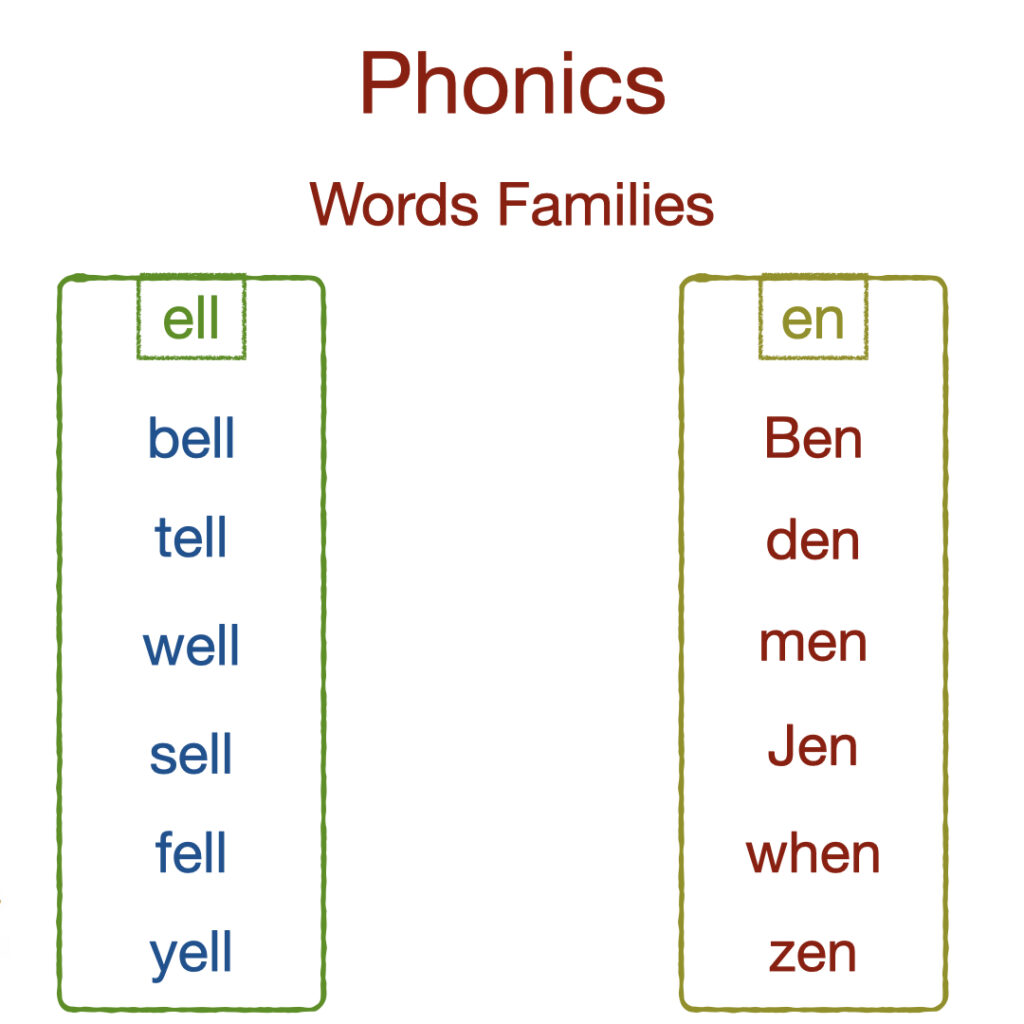 Phonics

Words Families

ell

bell

tell

well

sell

fell

yell

en

Ben

den

men

Jen

when

zen